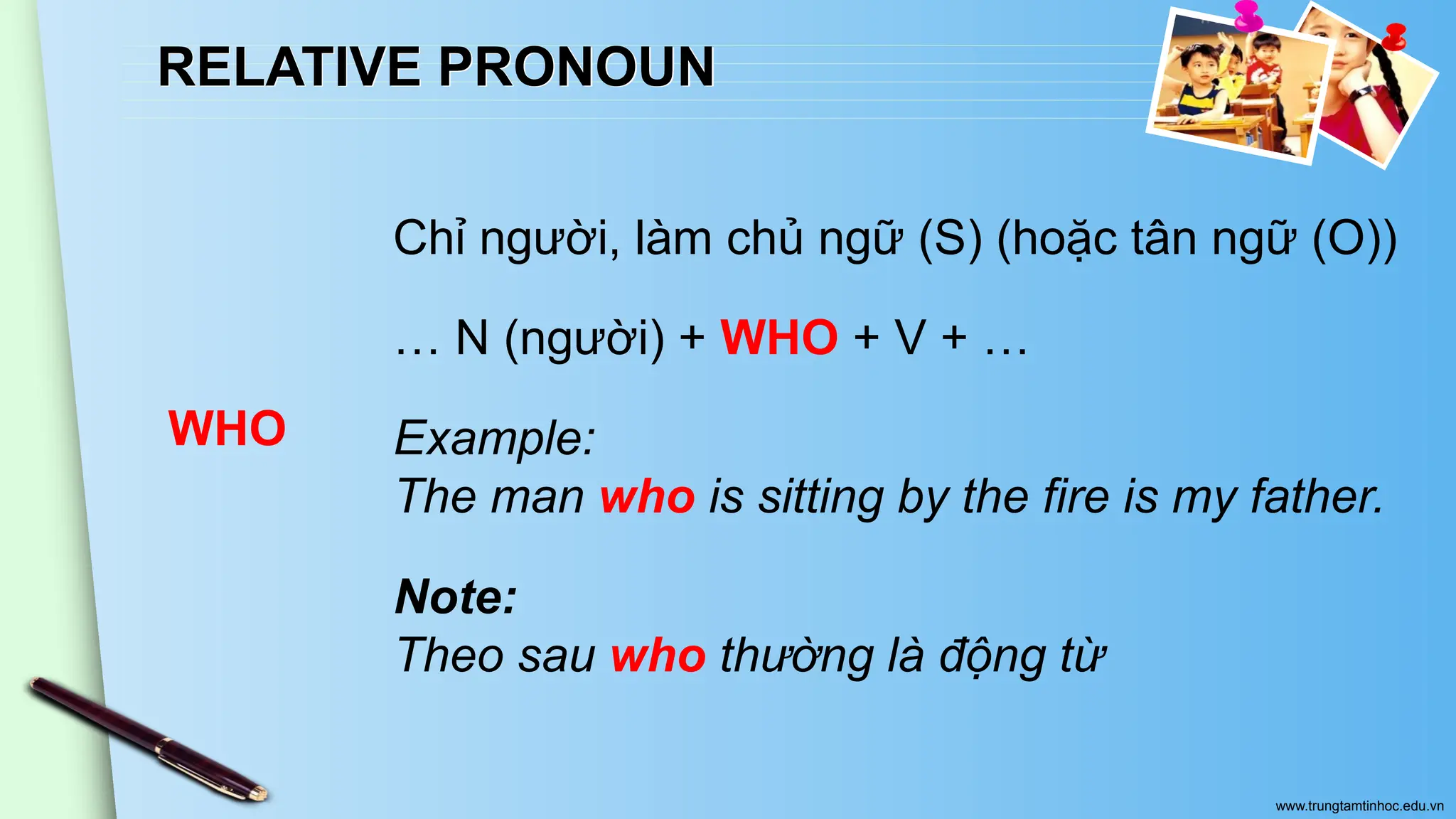 RELATIVE PRONOUN

WHO

Chỉ người, làm chủ ngữ (S) (hoặc tân ngữ (O))

… N (người) + WHO + V + …

Example:
The man who is sitting by the fire is my father.

Note:
Theo sau who thường là động từ

www.trungtamtinhoc.edu.vn